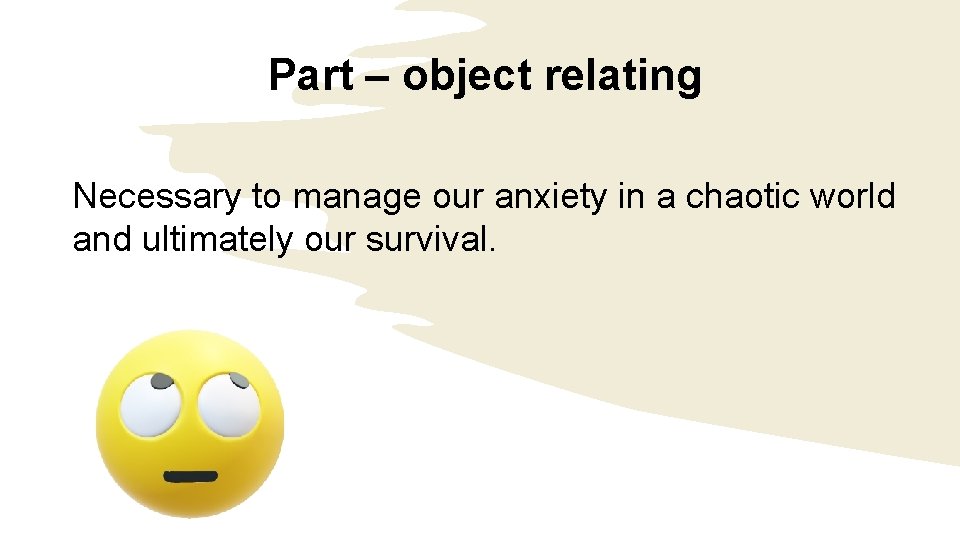 Part – object relating

Necessary to manage our anxiety in a chaotic world and ultimately our survival.